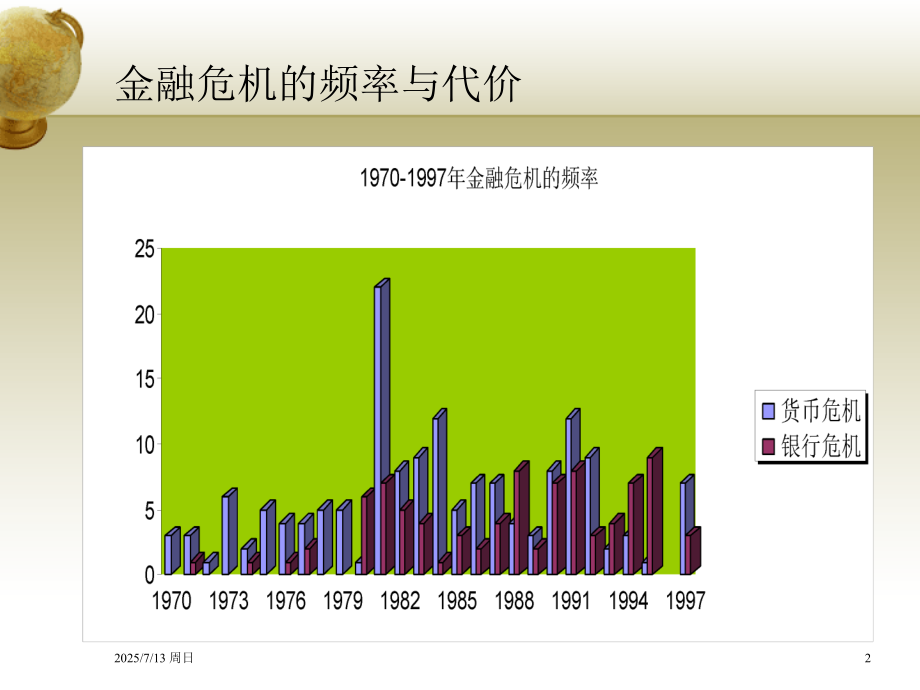 金融危机的频率与代价

1970-1997年金融危机的频率

25
20
15
10
5
0

1970 1973 1976 1979 1982 1985 1988 1991 1994 1997

货币危机
银行危机

2025/7/13 周日

2